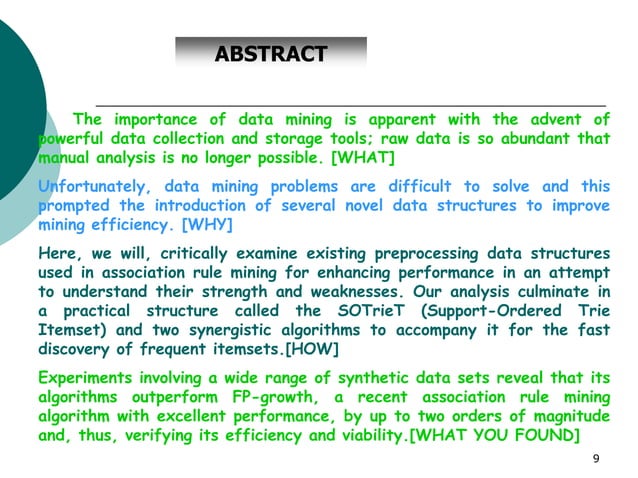 ABSTRACT

The importance of data mining is apparent with the advent of powerful data collection and storage tools; raw data is so abundant that manual analysis is no longer possible. [WHAT]

Unfortunately, data mining problems are difficult to solve and this prompted the introduction of several novel data structures to improve mining efficiency. [WHY]

Here, we will, critically examine existing preprocessing data structures used in association rule mining for enhancing performance in an attempt to understand their strength and weaknesses. Our analysis culminate in a practical structure called the SOTrieT (Support-Ordered Trie Itemset) and two synergistic algorithms to accompany it for the fast discovery of frequent itemsets.[HOW]

Experiments involving a wide range of synthetic data sets reveal that its algorithms outperform FP-growth, a recent association rule mining algorithm with excellent performance, by up to two orders of magnitude and, thus, verifying its efficiency and viability.[WHAT YOU FOUND]

9